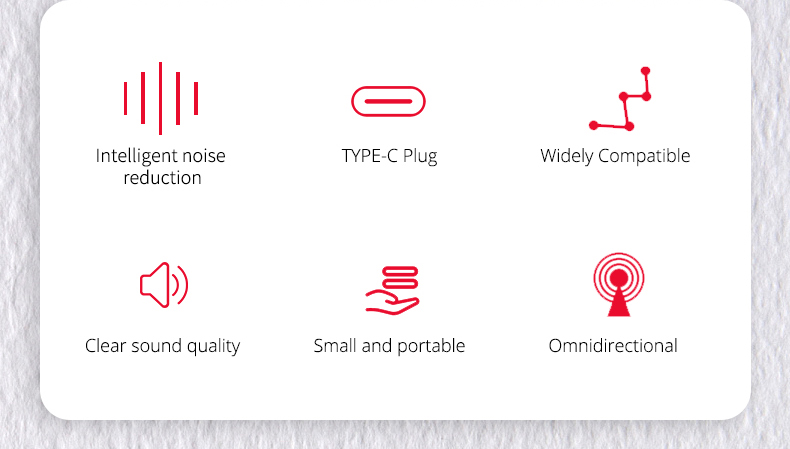 Intelligent noise reduction

TYPE-C Plug

Widely Compatible

Clear sound quality

Small and portable

Omnidirectional